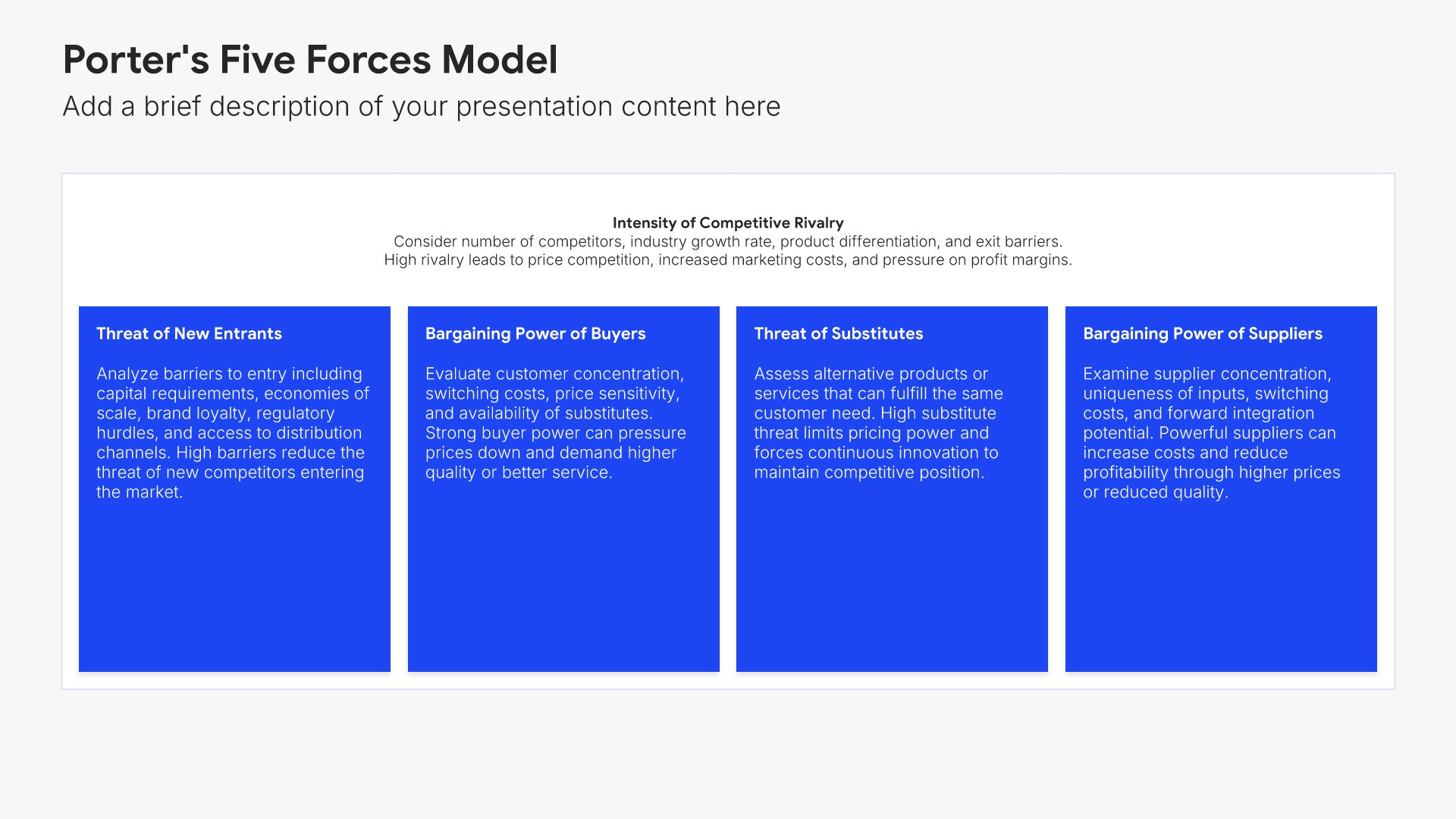 Porter's Five Forces Model

Add a brief description of your presentation content here

Intensity of Competitive Rivalry

Consider number of competitors, industry growth rate, product differentiation, and exit barriers. High rivalry leads to price competition, increased marketing costs, and pressure on profit margins.

Threat of New Entrants

Analyze barriers to entry including capital requirements, economies of scale, brand loyalty, regulatory hurdles, and access to distribution channels. High barriers reduce the threat of new competitors entering the market.

Bargaining Power of Buyers

Evaluate customer concentration, switching costs, price sensitivity, and availability of substitutes. Strong buyer power can pressure prices down and demand higher quality or better service.

Threat of Substitutes

Assess alternative products or services that can fulfill the same customer need. High substitute threat limits pricing power and forces continuous innovation to maintain competitive position.

Bargaining Power of Suppliers

Examine supplier concentration, uniqueness of inputs, switching costs, and forward integration potential. Powerful suppliers can increase costs and reduce profitability through higher prices or reduced quality.